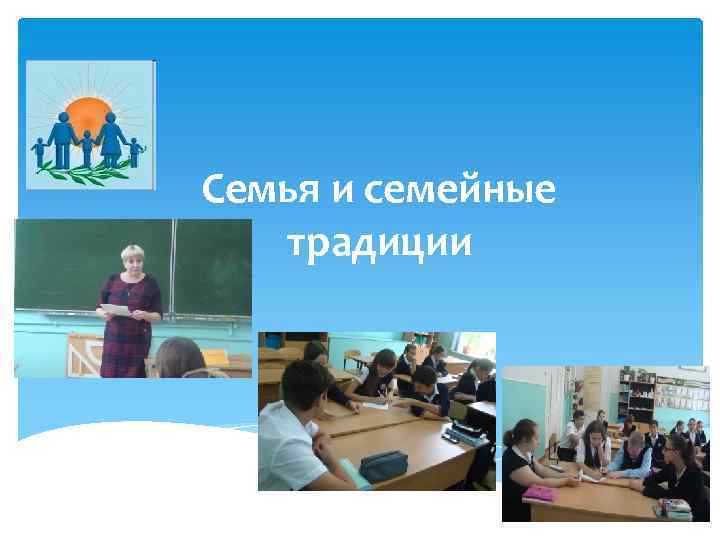 Семья и семейные традиции